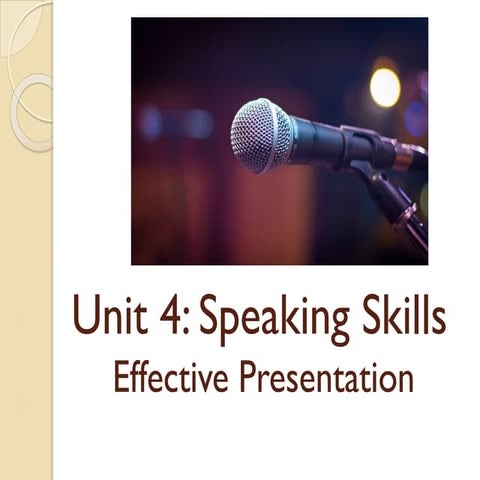 Unit 4: Speaking Skills
Effective Presentation